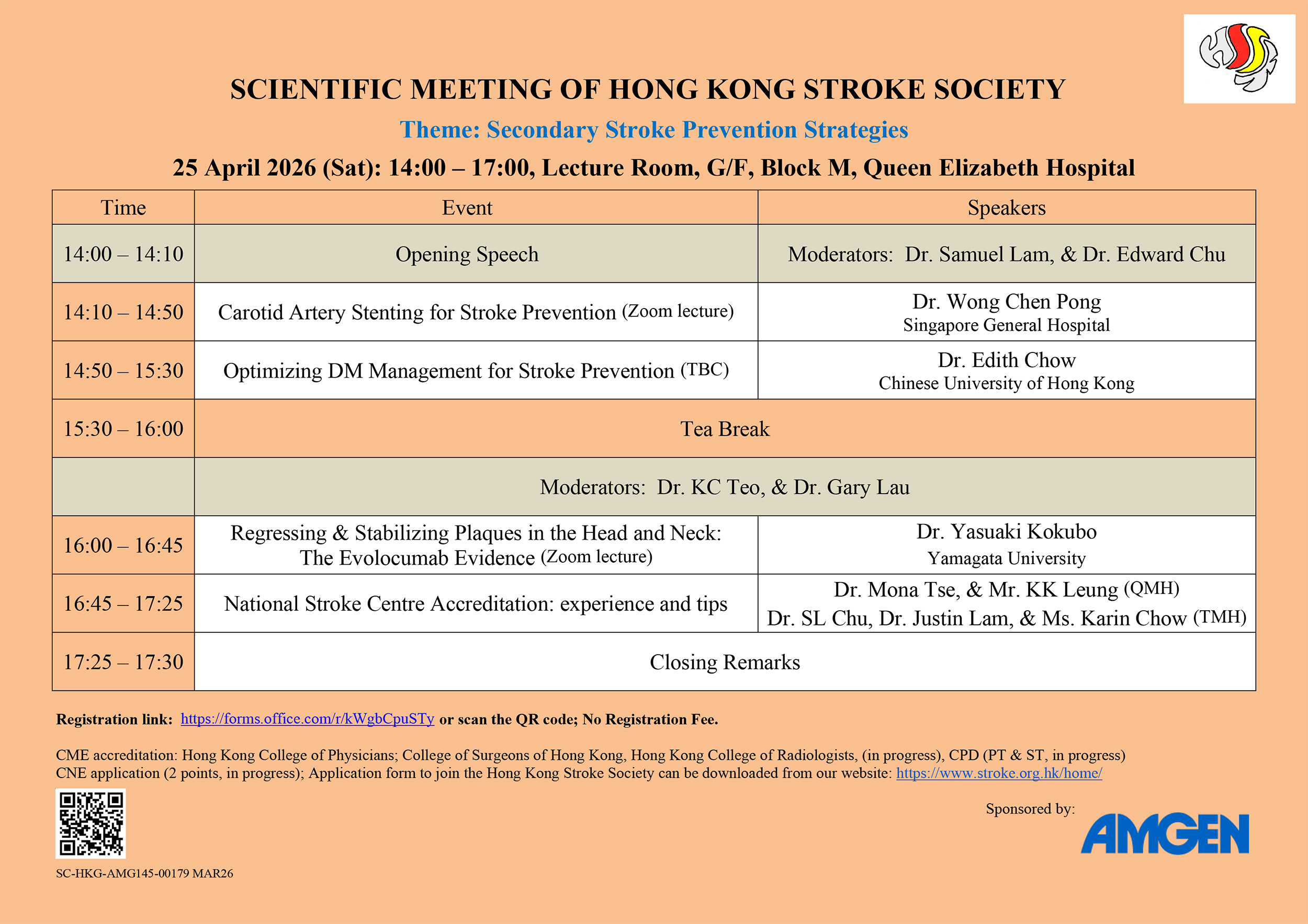 SCIENTIFIC MEETING OF HONG KONG STROKE SOCIETY

Theme: Secondary Stroke Prevention Strategies

25 April 2026 (Sat): 14:00 – 17:00, Lecture Room, G/F, Block M, Queen Elizabeth Hospital

| Time | Event | Speakers |
|---|---|---|
| 14:00 – 14:10 | Opening Speech | Moderators: Dr. Samuel Lam, & Dr. Edward Chu |
| 14:10 – 14:50 | Carotid Artery Stenting for Stroke Prevention (Zoom lecture) | Dr. Wong Chen Pong Singapore General Hospital |
| 14:50 – 15:30 | Optimizing DM Management for Stroke Prevention (TBC) | Dr. Edith Chow Chinese University of Hong Kong |
| 15:30 – 16:00 | Tea Break | |
| | Moderators: Dr. KC Teo, & Dr. Gary Lau | |
| 16:00 – 16:45 | Regressing & Stabilizing Plaques in the Head and Neck: The Evolocumab Evidence (Zoom lecture) | Dr. Yasuaki Kokubo Yamagata University |
| 16:45 – 17:25 | National Stroke Centre Accreditation: experience and tips | Dr. Mona Tse, & Mr. KK Leung (QMH) Dr. SL Chu, Dr. Justin Lam, & Ms. Karin Chow (TMH) |
| 17:25 – 17:30 | Closing Remarks | |

Registration link: https://forms.office.com/r/kWgbCpuSTy or scan the QR code; No Registration Fee.

CME accreditation: Hong Kong College of Physicians; College of Surgeons of Hong Kong, Hong Kong College of Radiologists, (in progress), CPD (PT & ST, in progress)
CNE application (2 points, in progress); Application form to join the Hong Kong Stroke Society can be downloaded from our website: https://www.stroke.org.hk/home/

Sponsored by:
AMGEN

SC-HKG-AMG145-00179 MAR26